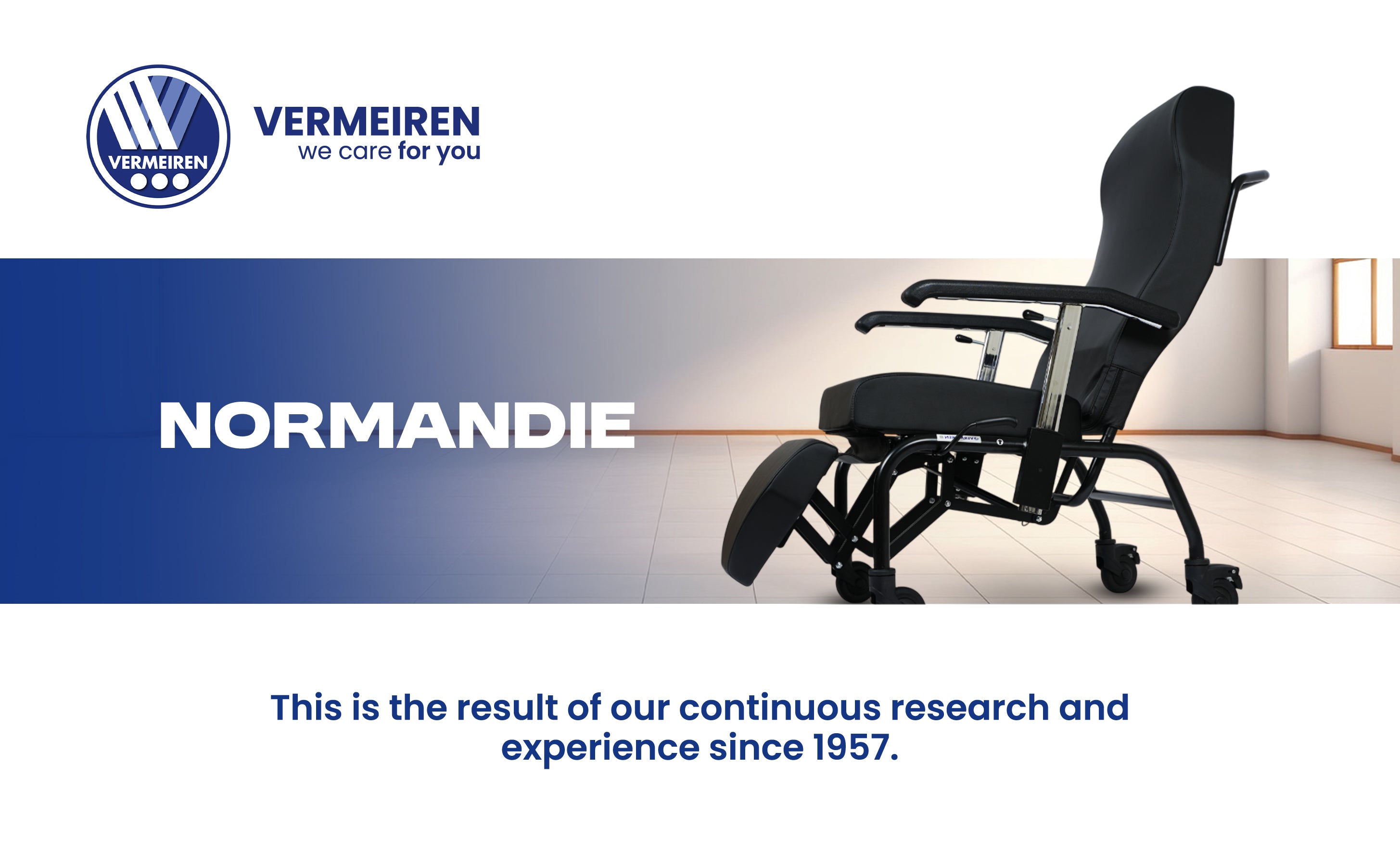 VERMEIREN

VERMEIREN
we care for you

NORMANDIE

This is the result of our continuous research and experience since 1957.